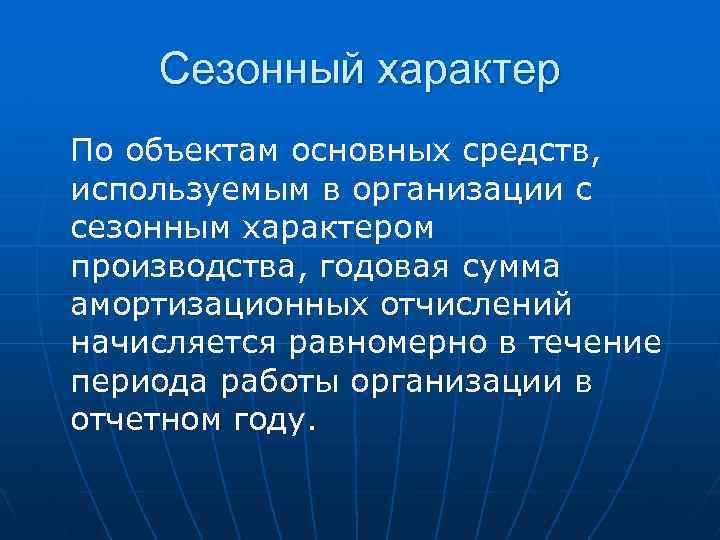 Сезонный характер

По объектам основных средств, используемым в организации с сезонным характером производства, годовая сумма амортизационных отчислений начисляется равномерно в течение периода работы организации в отчетном году.